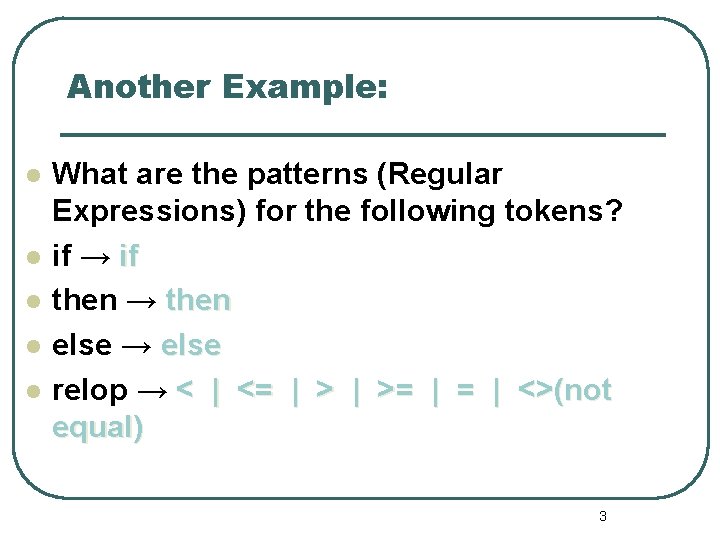 Another Example:

- What are the patterns (Regular Expressions) for the following tokens?
- if → if
- then → then
- else → else
- relop → < | <= | > | >= | = | <>(not equal)

3